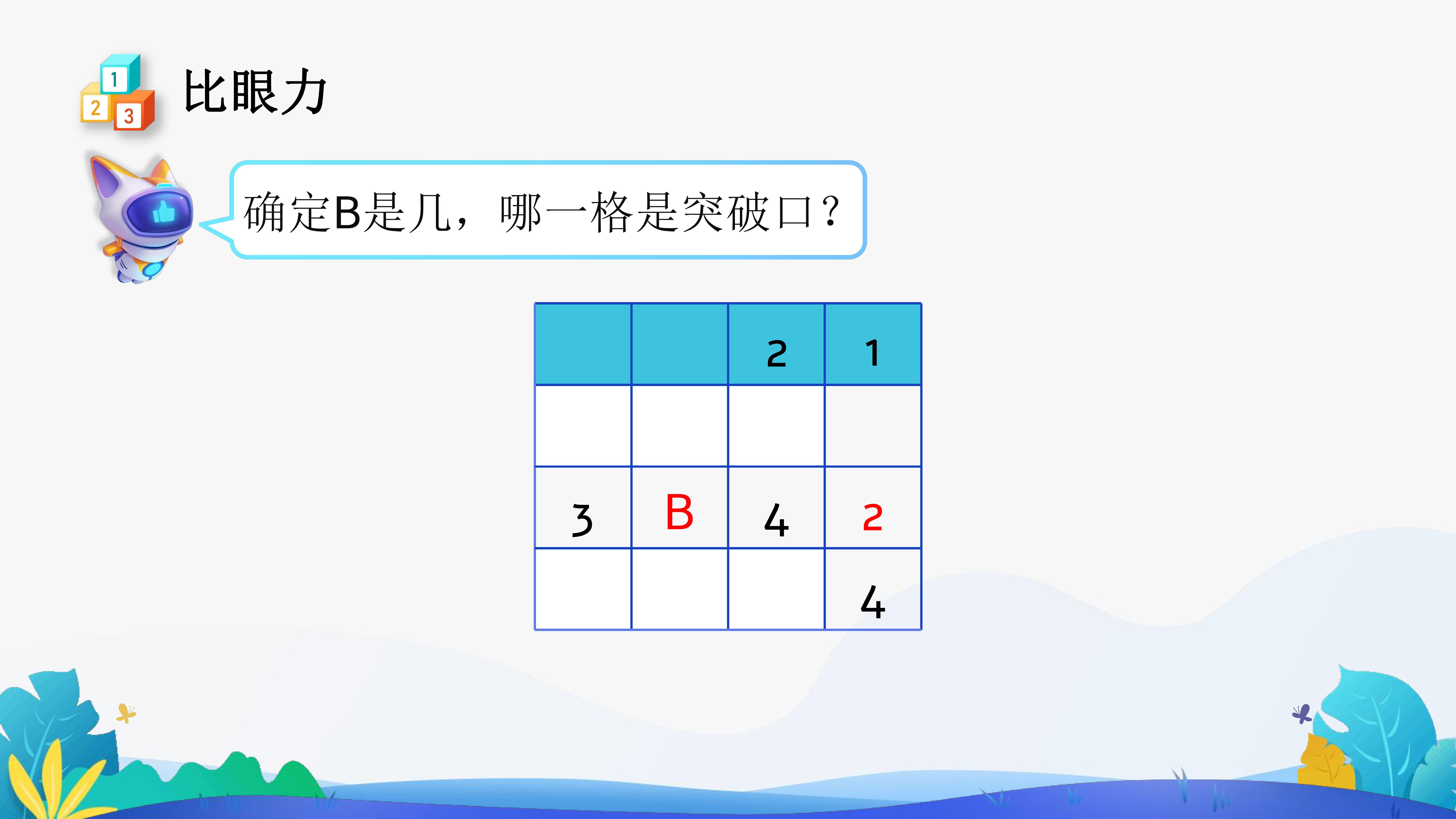 1 2 3

比眼力

确定B是几，哪一格是突破口？

| | | 2 | 1 |
|---|---|---|---|
| | | | |
| 3 | B | 4 | 2 |
| | | | 4 |